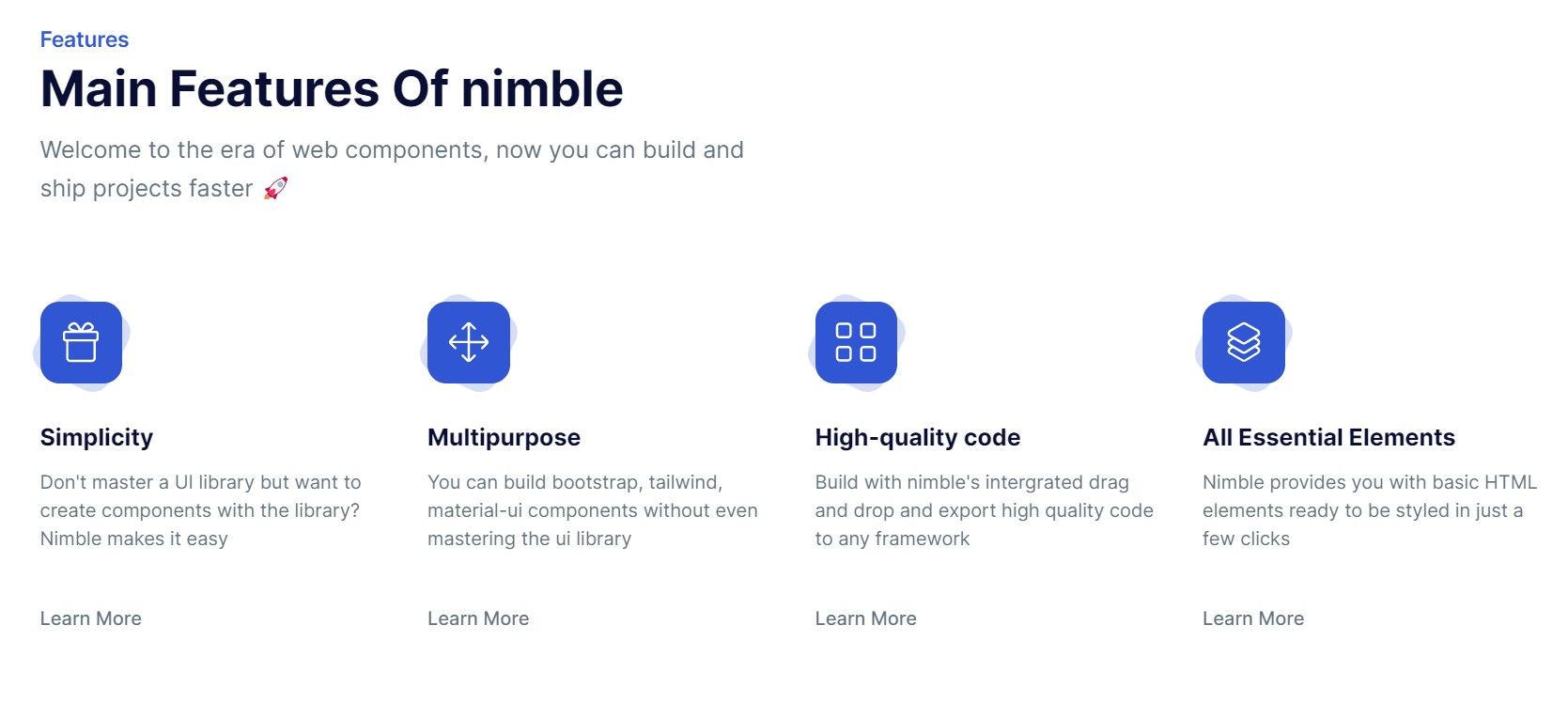 Features

Main Features Of nimble

Welcome to the era of web components, now you can build and ship projects faster 🚀

Simplicity

Don't master a UI library but want to create components with the library? Nimble makes it easy

Learn More

Multipurpose

You can build bootstrap, tailwind, material-ui components without even mastering the ui library

Learn More

High-quality code

Build with nimble's intergrated drag and drop and export high quality code to any framework

Learn More

All Essential Elements

Nimble provides you with basic HTML elements ready to be styled in just a few clicks

Learn More